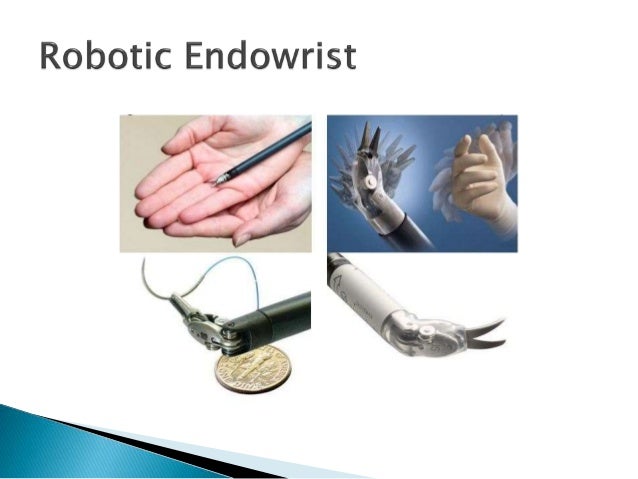 Robotic Endowrist